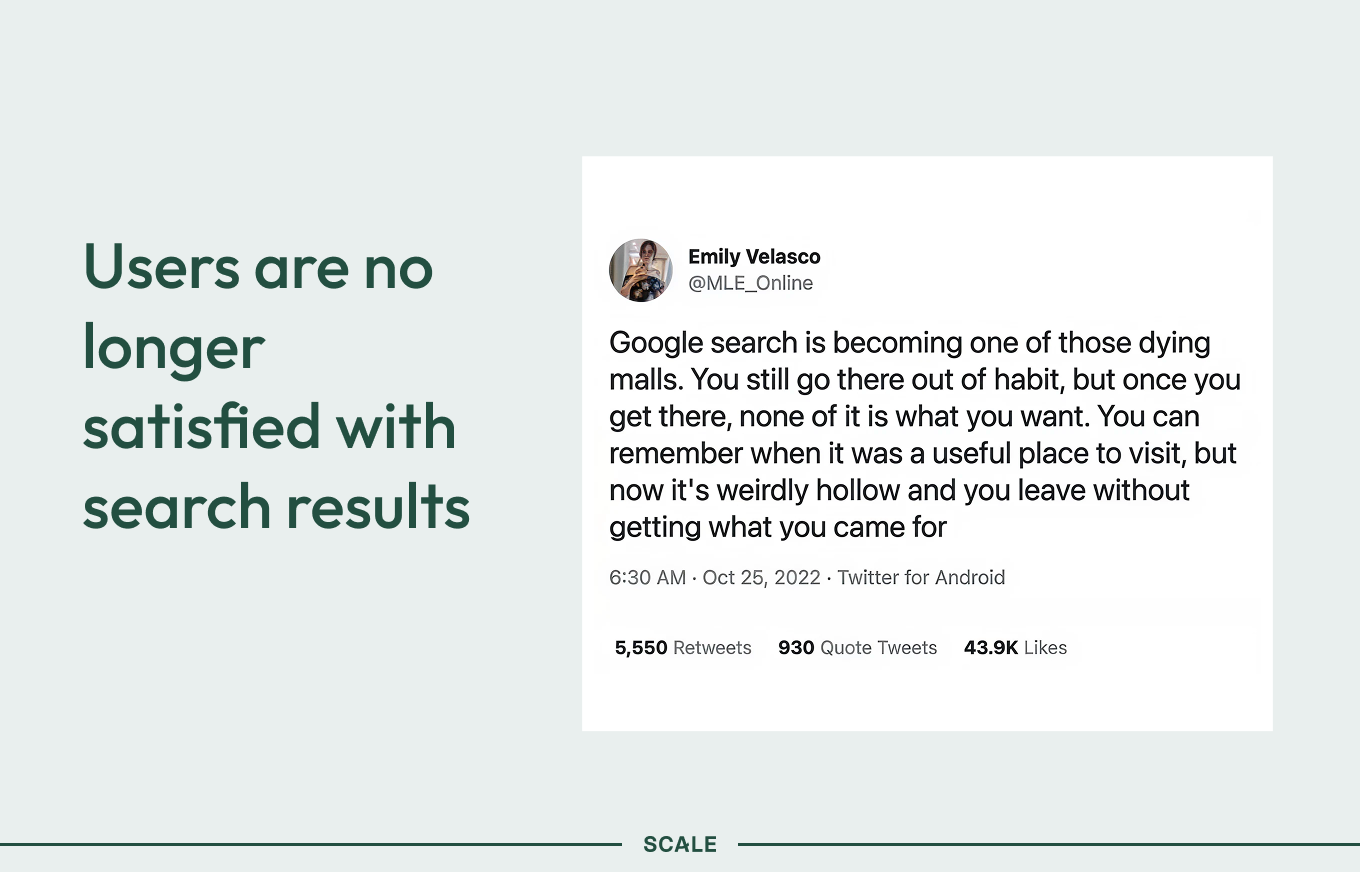 Users are no longer satisfied with search results

Emily Velasco
@MLE_Online

Google search is becoming one of those dying malls. You still go there out of habit, but once you get there, none of it is what you want. You can remember when it was a useful place to visit, but now it's weirdly hollow and you leave without getting what you came for

6:30 AM · Oct 25, 2022 · Twitter for Android

5,550 Retweets 930 Quote Tweets 43.9K Likes

SCALE